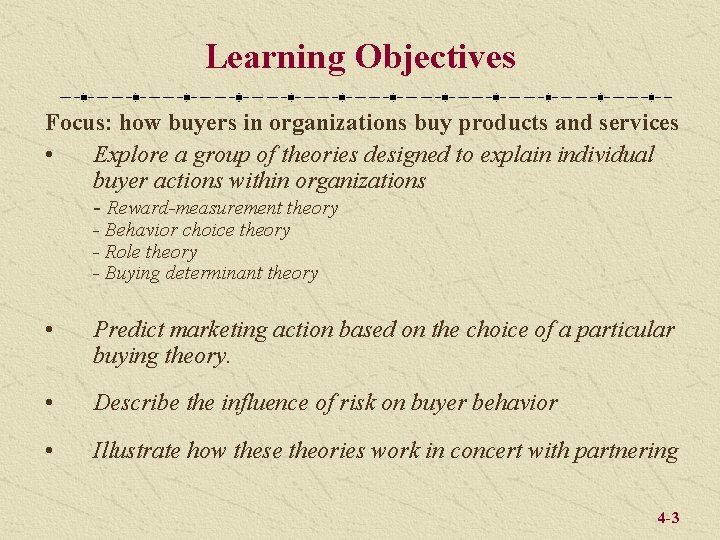 Learning Objectives

Focus: how buyers in organizations buy products and services

• Explore a group of theories designed to explain individual buyer actions within organizations
- Reward-measurement theory
- Behavior choice theory
- Role theory
- Buying determinant theory

• Predict marketing action based on the choice of a particular buying theory.

• Describe the influence of risk on buyer behavior

• Illustrate how these theories work in concert with partnering

4-3